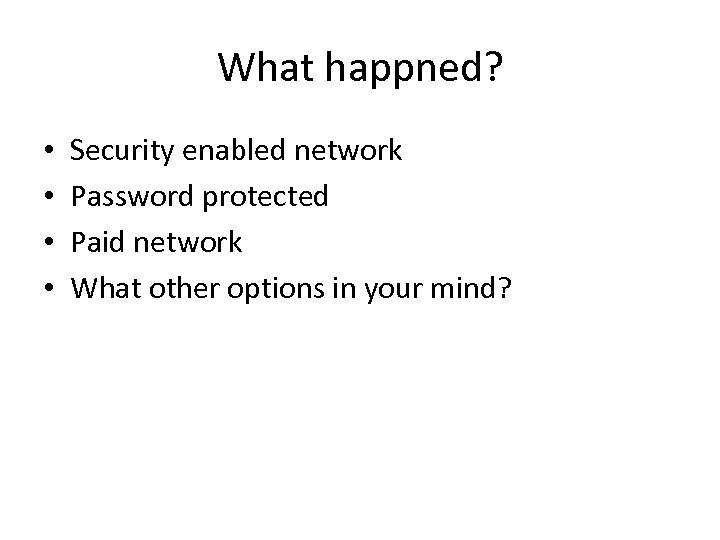 What happned?

• Security enabled network
• Password protected
• Paid network
• What other options in your mind?